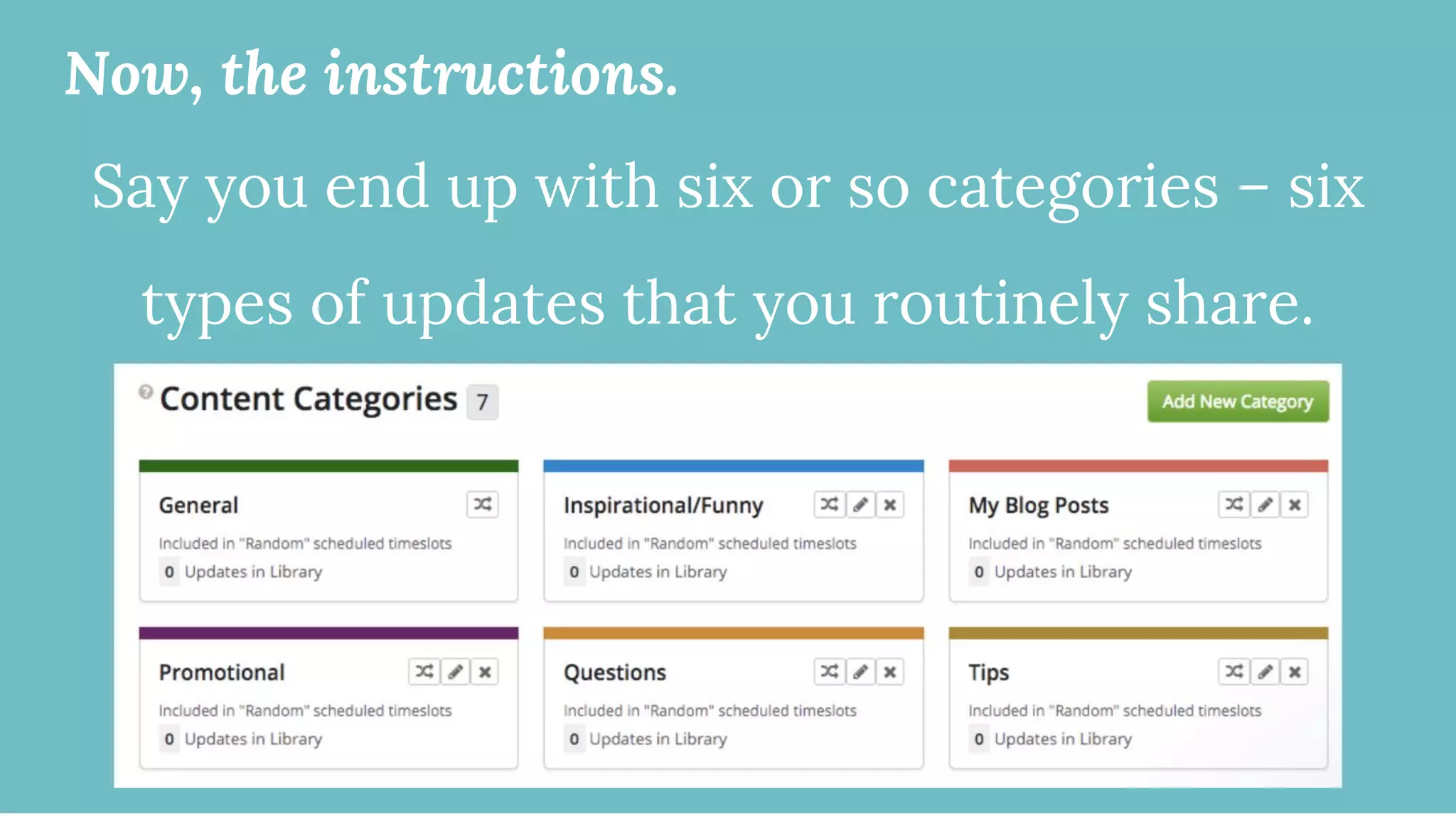 Now, the instructions.

Say you end up with six or so categories – six types of updates that you routinely share.

Content Categories 7

Add New Category

General

Included in "Random" scheduled timeslots

0 Updates in Library

Inspirational/Funny

Included in "Random" scheduled timeslots

0 Updates in Library

My Blog Posts

Included in "Random" scheduled timeslots

0 Updates in Library

Promotional

Included in "Random" scheduled timeslots

0 Updates in Library

Questions

Included in "Random" scheduled timeslots

0 Updates in Library

Tips

Included in "Random" scheduled timeslots

0 Updates in Library